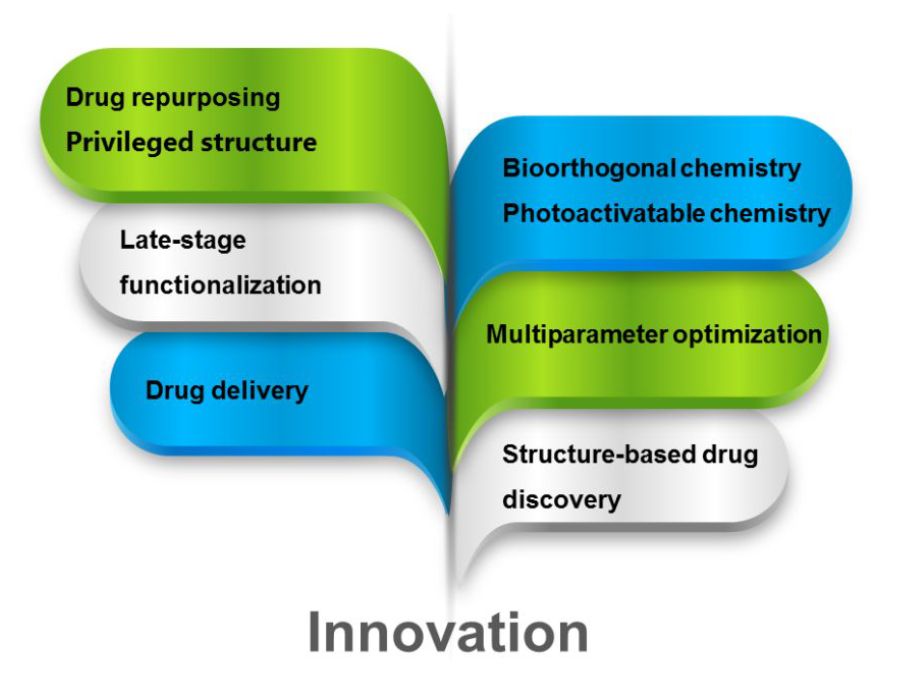 Drug repurposing
Privileged structure

Late-stage functionalization

Drug delivery

Bioorthogonal chemistry
Photoactivatable chemistry

Multiparameter optimization

Structure-based drug discovery

Innovation